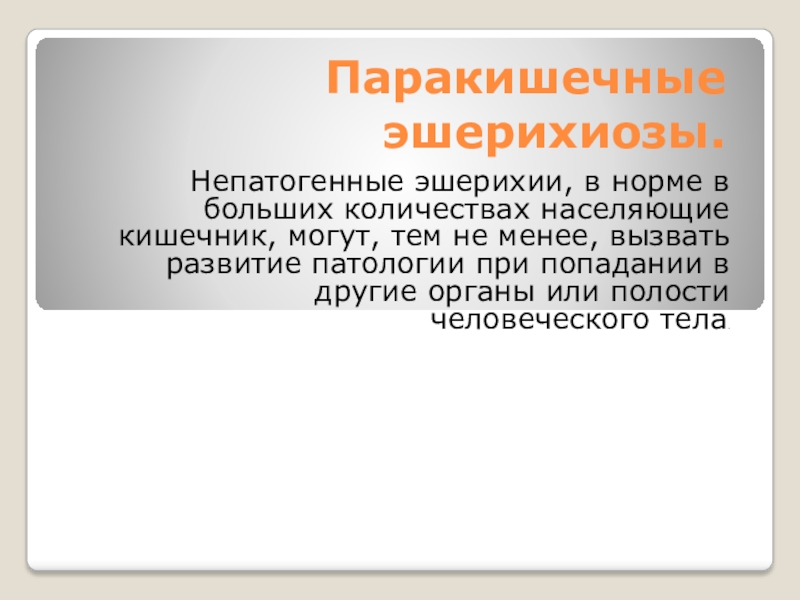 Паракишечные эшерихиозы.

Непатогенные эшерихии, в норме в больших количествах населяющие кишечник, могут, тем не менее, вызвать развитие патологии при попадании в другие органы или полости человеческого тела.